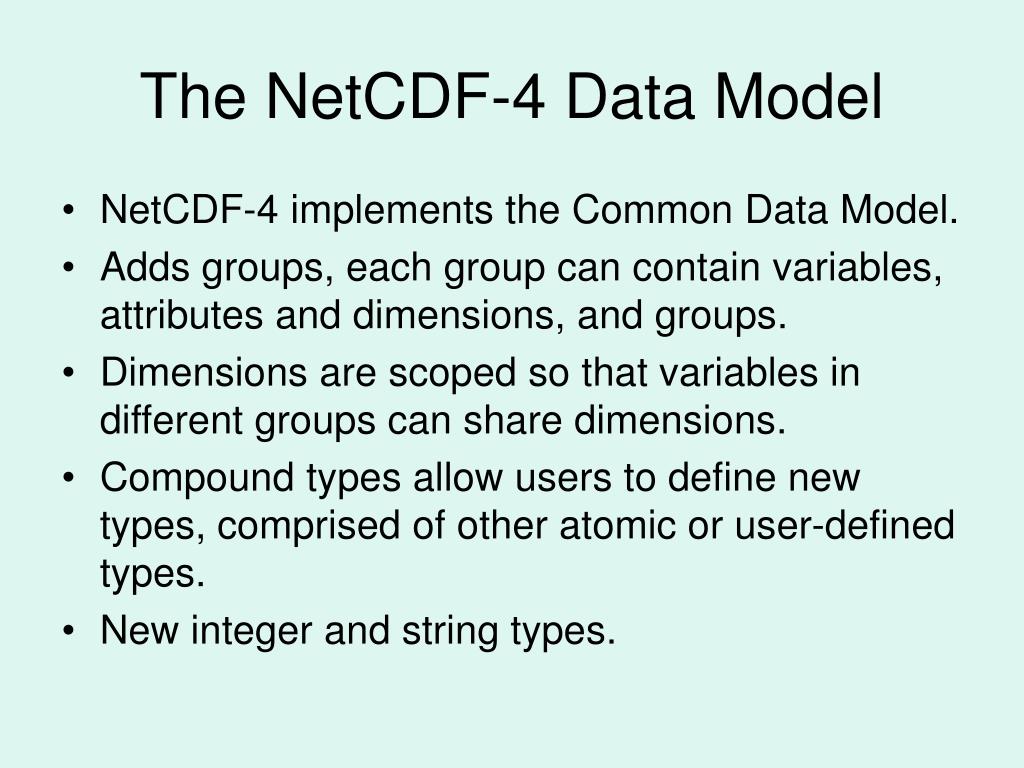 The NetCDF-4 Data Model

• NetCDF-4 implements the Common Data Model.
• Adds groups, each group can contain variables, attributes and dimensions, and groups.
• Dimensions are scoped so that variables in different groups can share dimensions.
• Compound types allow users to define new types, comprised of other atomic or user-defined types.
• New integer and string types.